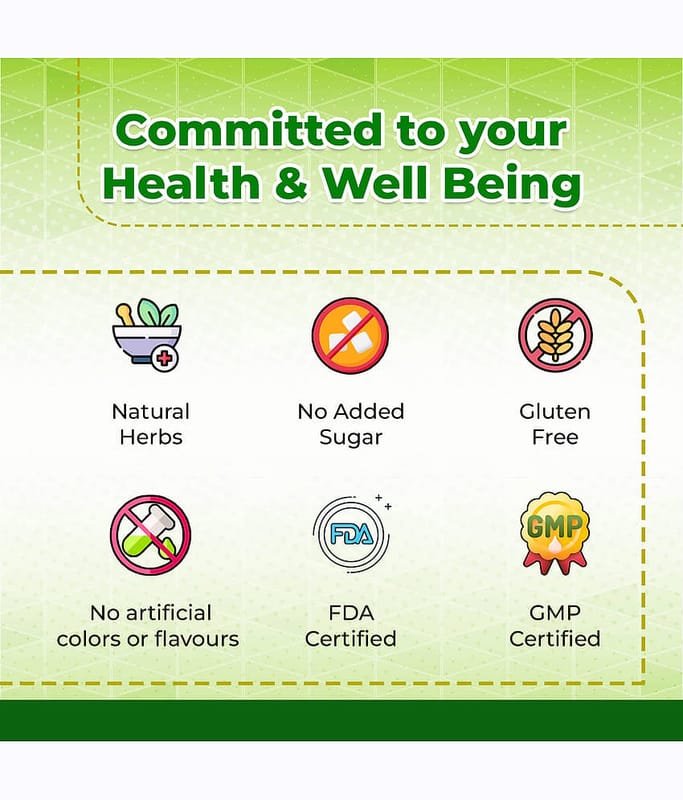 Committed to your Health & Well Being

Natural Herbs

No Added Sugar

Gluten Free

No artificial colors or flavours

FDA

FDA Certified

GMP

GMP Certified